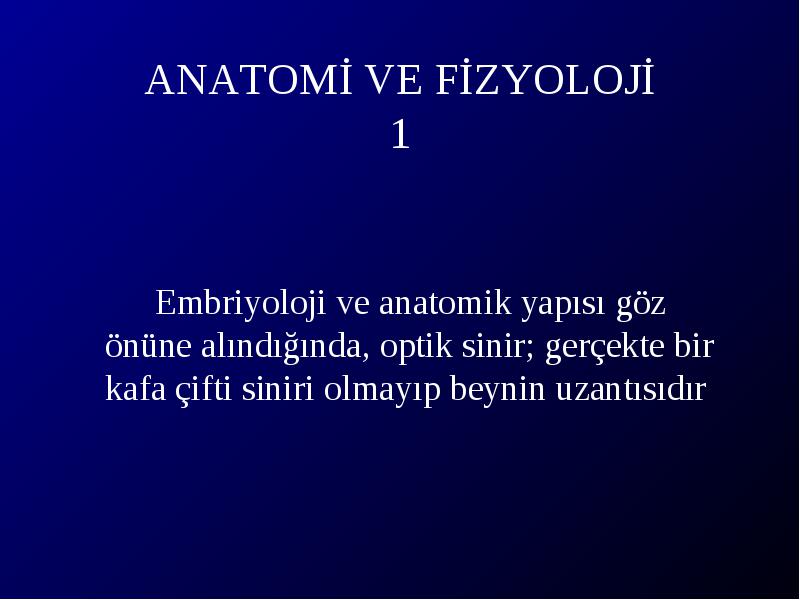 ANATOMİ VE FİZYOLOJİ
1

Embriyoloji ve anatomik yapısı göz önüne alındığında, optik sinir; gerçekte bir kafa çifti siniri olmayıp beynin uzantısıdır